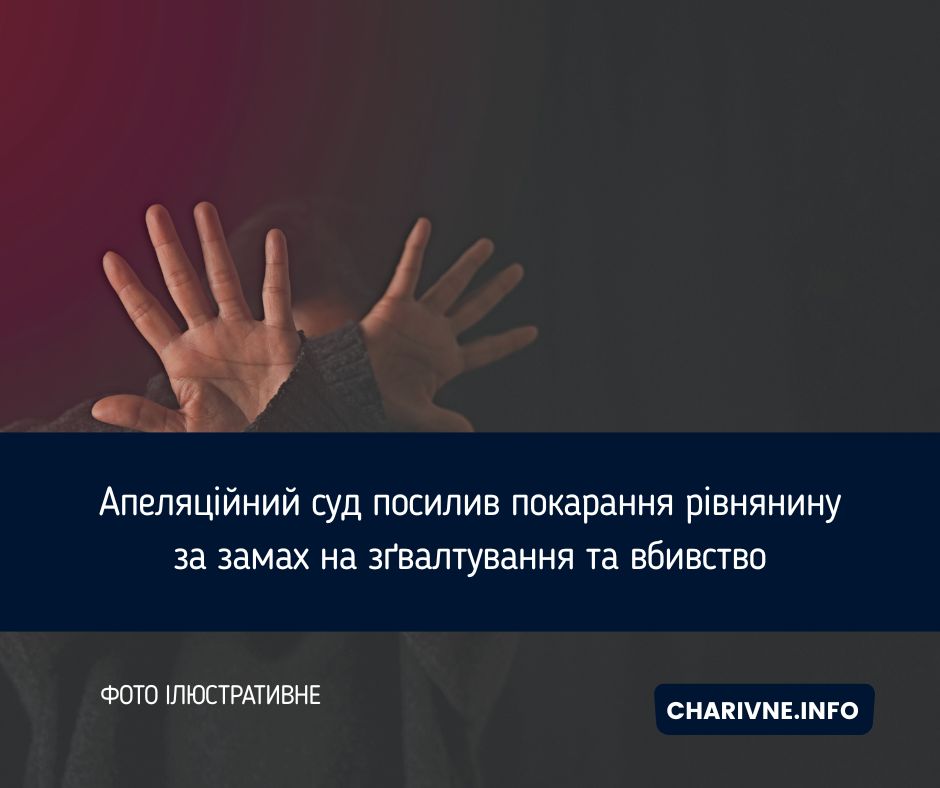 Апеляційний суд посилив покарання рівнянину за замах на зґвалтування та вбивство

ФОТО ІЛЮСТРАТИВНЕ

CHARIVNE.INFO